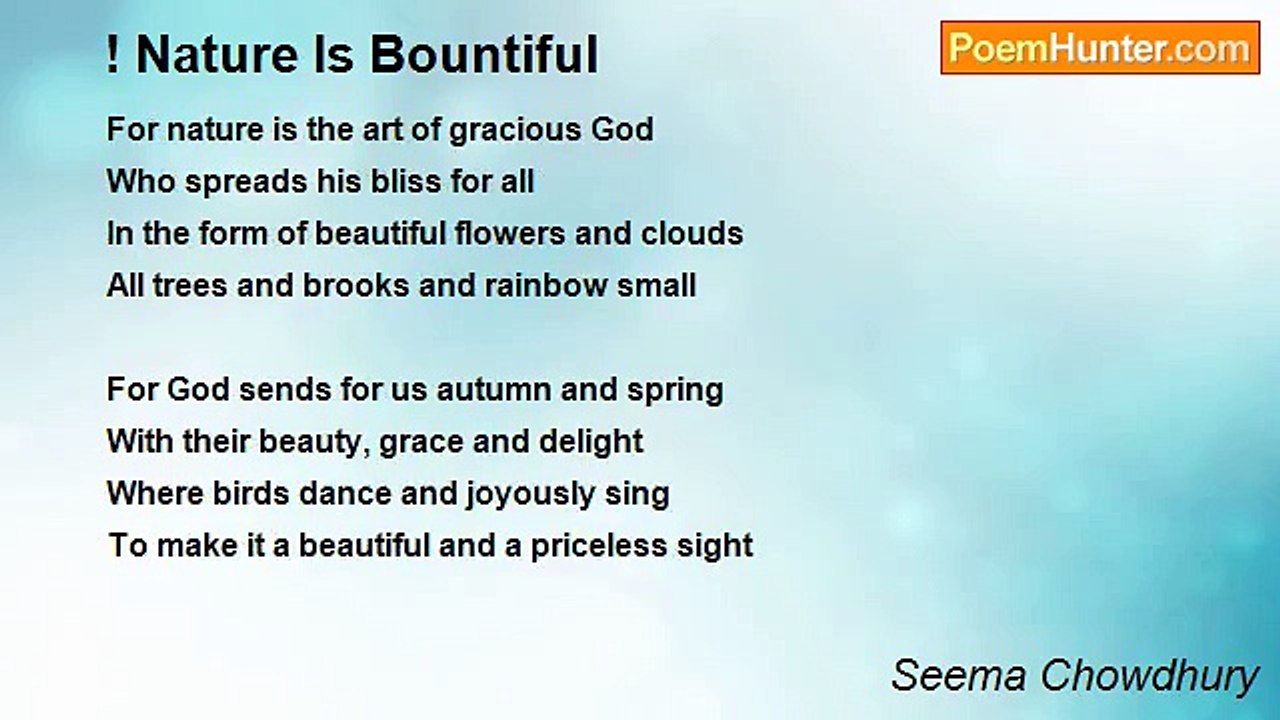 ! Nature Is Bountiful

PoemHunter.com

For nature is the art of gracious God
Who spreads his bliss for all
In the form of beautiful flowers and clouds
All trees and brooks and rainbow small

For God sends for us autumn and spring
With their beauty, grace and delight
Where birds dance and joyously sing
To make it a beautiful and a priceless sight

Seema Chowdhury